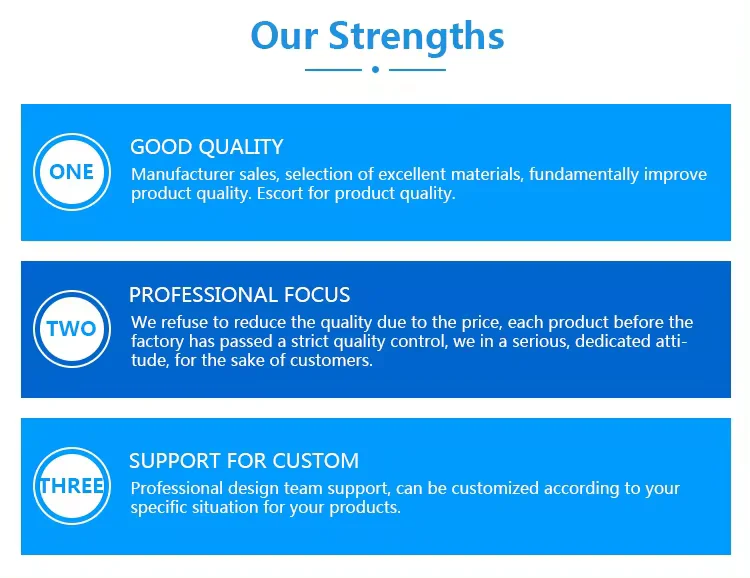 Our Strengths

ONE

GOOD QUALITY

Manufacturer sales, selection of excellent materials, fundamentally improve product quality. Escort for product quality.

TWO

PROFESSIONAL FOCUS

We refuse to reduce the quality due to the price, each product before the factory has passed a strict quality control, we in a serious, dedicated attitude, for the sake of customers.

THREE

SUPPORT FOR CUSTOM

Professional design team support, can be customized according to your specific situation for your products.